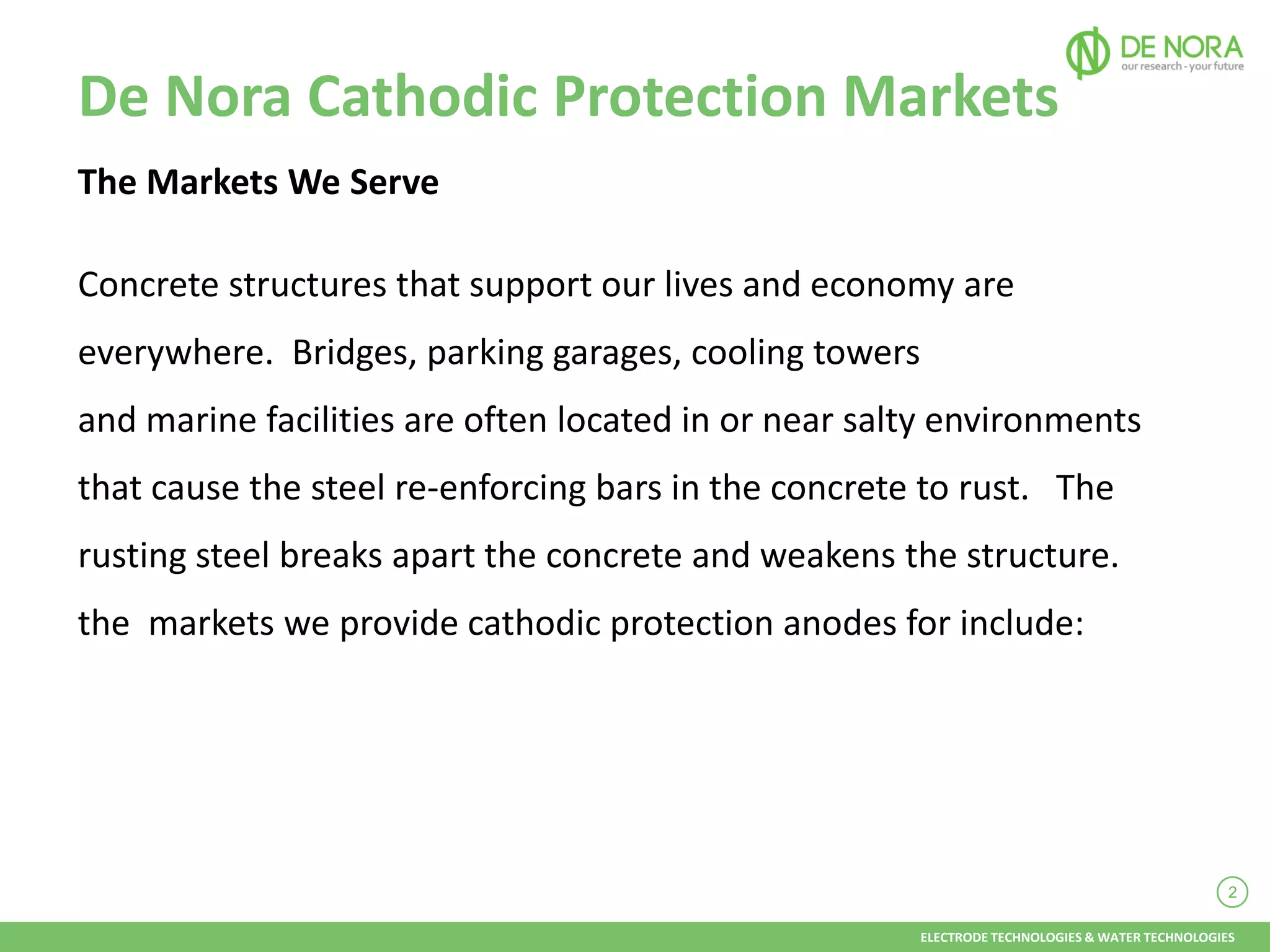 DE NORA
our research - your future

De Nora Cathodic Protection Markets

The Markets We Serve

Concrete structures that support our lives and economy are everywhere. Bridges, parking garages, cooling towers and marine facilities are often located in or near salty environments that cause the steel re-enforcing bars in the concrete to rust. The rusting steel breaks apart the concrete and weakens the structure. the markets we provide cathodic protection anodes for include:

2

ELECTRODE TECHNOLOGIES & WATER TECHNOLOGIES